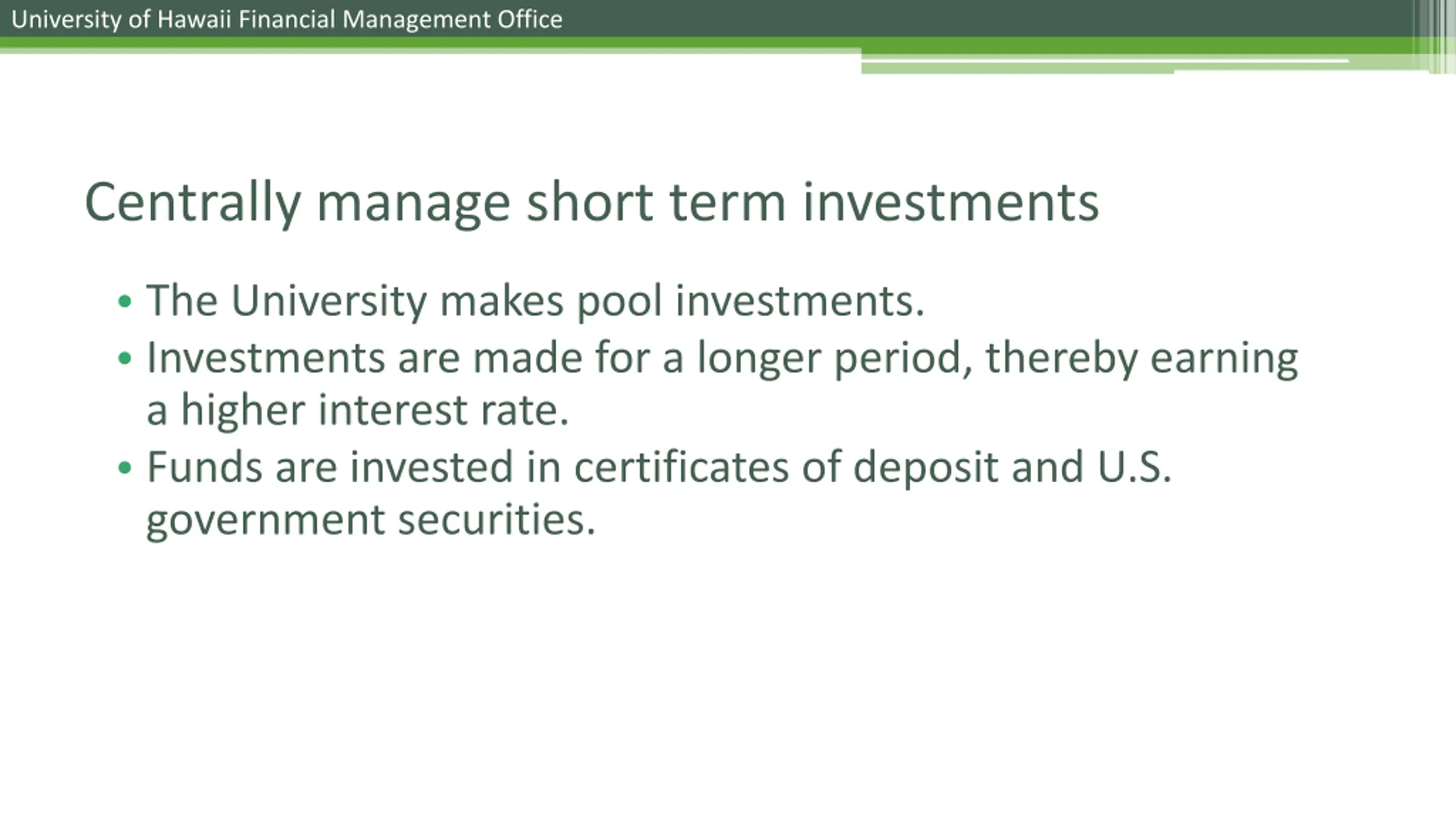 University of Hawaii Financial Management Office

Centrally manage short term investments

• The University makes pool investments.
• Investments are made for a longer period, thereby earning a higher interest rate.
• Funds are invested in certificates of deposit and U.S. government securities.